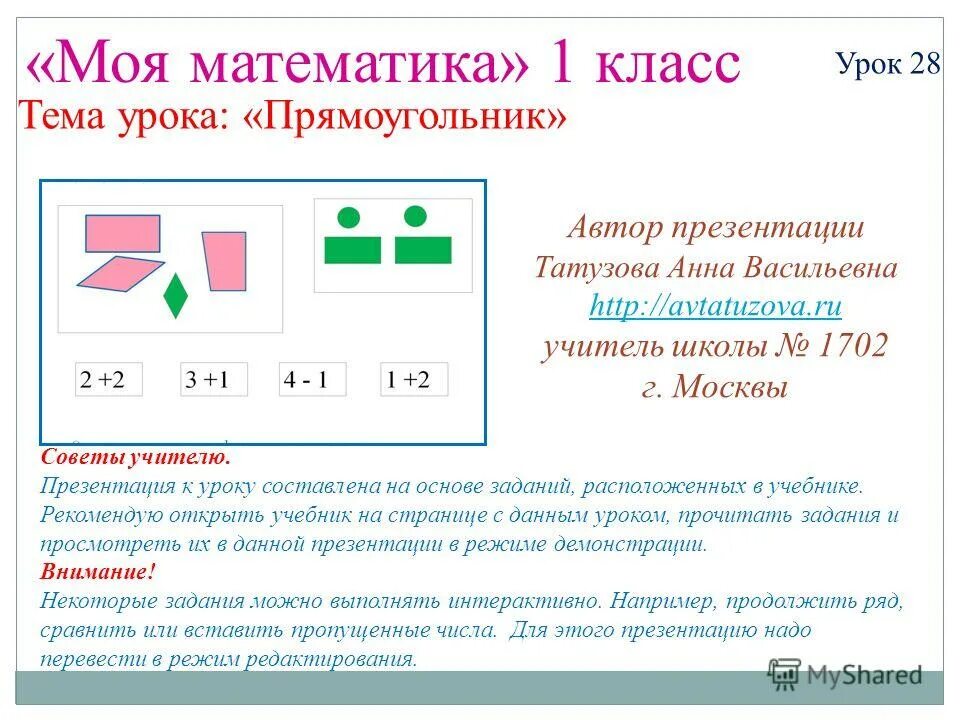 «Моя математика» 1 класс

Урок 28

Тема урока: «Прямоугольник»

2 +2
3 +1
4 - 1
1 +2

Автор презентации
Татузова Анна Васильевна
http://avtatuzova.ru
учитель школы № 1702
г. Москвы

Советы учителю.
Презентация к уроку составлена на основе заданий, расположенных в учебнике. Рекомендую открыть учебник на странице с данным уроком, прочитать задания и просмотреть их в данной презентации в режиме демонстрации.
Внимание!
Некоторые задания можно выполнять интерактивно. Например, продолжить ряд, сравнить или вставить пропущенные числа. Для этого презентацию надо перевести в режим редактирования.

MyShared